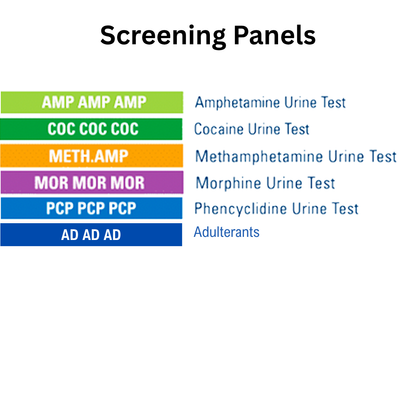 Screening Panels

AMP AMP AMP Amphetamine Urine Test
COC COC COC Cocaine Urine Test
METH.AMP Methamphetamine Urine Test
MOR MOR MOR Morphine Urine Test
PCP PCP PCP Phencyclidine Urine Test
AD AD AD Adulterants